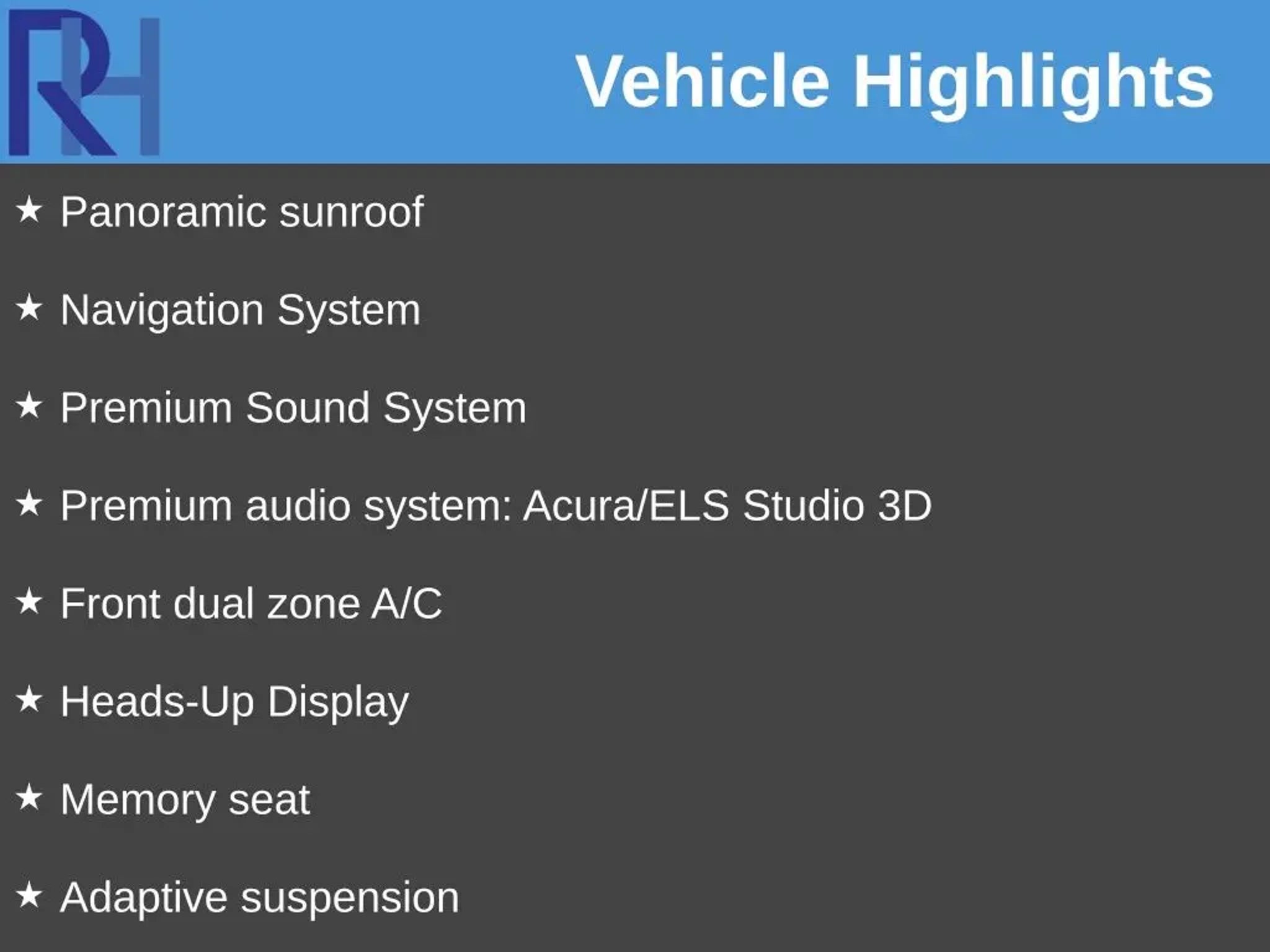 RH

Vehicle Highlights

★ Panoramic sunroof

★ Navigation System

★ Premium Sound System

★ Premium audio system: Acura/ELS Studio 3D

★ Front dual zone A/C

★ Heads-Up Display

★ Memory seat

★ Adaptive suspension